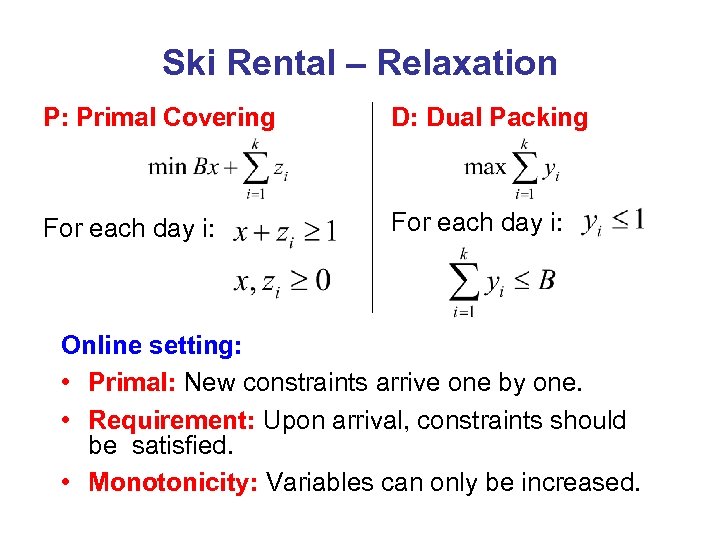 Ski Rental – Relaxation

P: Primal Covering

$\min Bx + \sum_{i=1}^{k} z_i$

For each day i: $x + z_i \geq 1$

$x, z_i \geq 0$

D: Dual Packing

$\max \sum_{i=1}^{k} y_i$

For each day i: $y_i \leq 1$

$\sum_{i=1}^{k} y_i \leq B$

Online setting:

• Primal: New constraints arrive one by one.

• Requirement: Upon arrival, constraints should be satisfied.

• Monotonicity: Variables can only be increased.